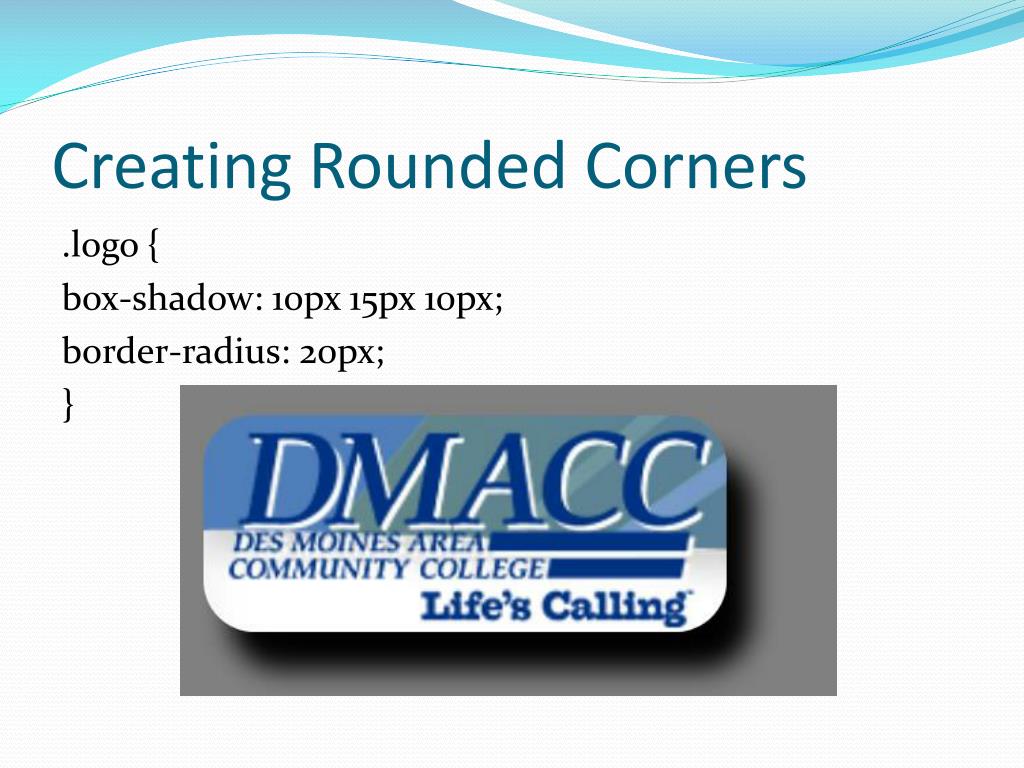 Creating Rounded Corners

.logo {
box-shadow: 10px 15px 10px;
border-radius: 20px;
}

DMACC
DES MOINES AREA
COMMUNITY COLLEGE
Life's Calling